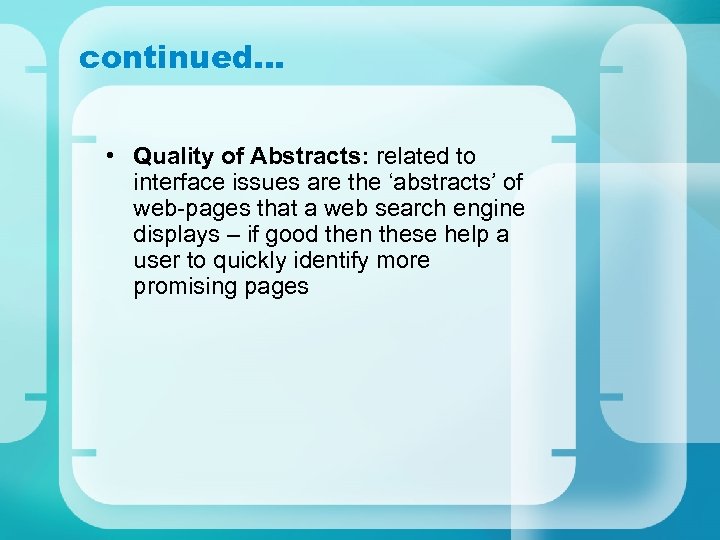 continued…

• Quality of Abstracts: related to interface issues are the ‘abstracts’ of web-pages that a web search engine displays – if good then these help a user to quickly identify more promising pages